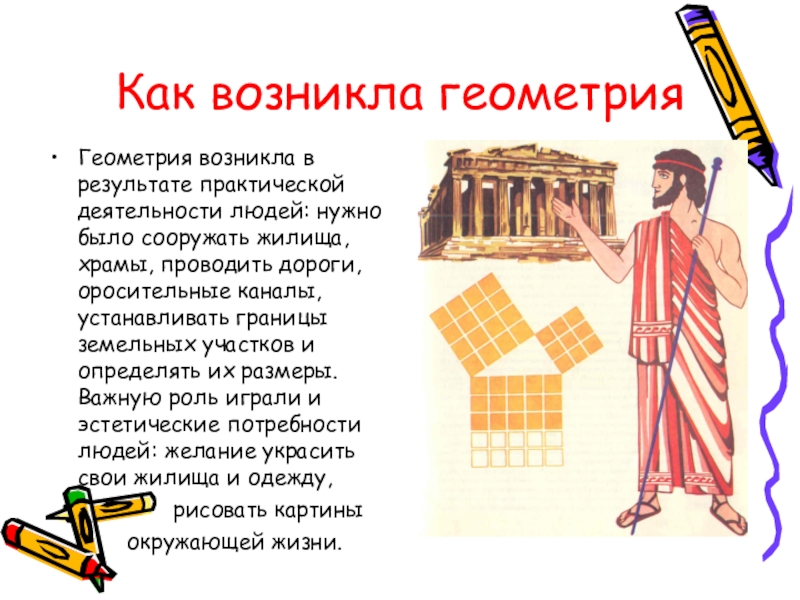 Как возникла геометрия

• Геометрия возникла в результате практической деятельности людей: нужно было сооружать жилища, храмы, проводить дороги, оросительные каналы, устанавливать границы земельных участков и определять их размеры. Важную роль играли и эстетические потребности людей: желание украсить свои жилища и одежду, рисовать картины окружающей жизни.